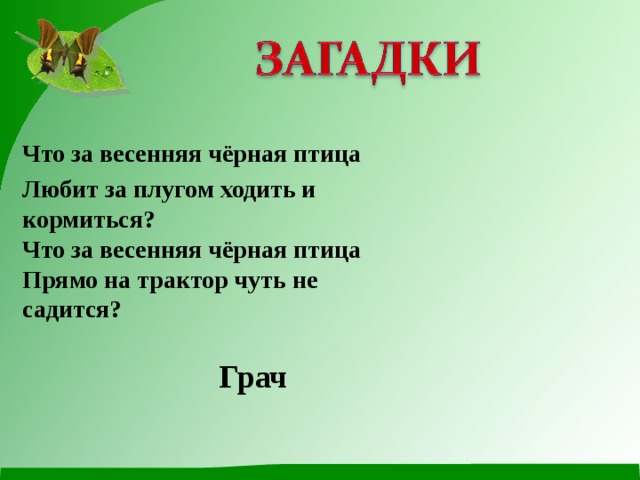 ЗАГАДКИ

Что за весенняя чёрная птица
Любит за плугом ходить и кормиться?
Что за весенняя чёрная птица
Прямо на трактор чуть не садится?

Грач